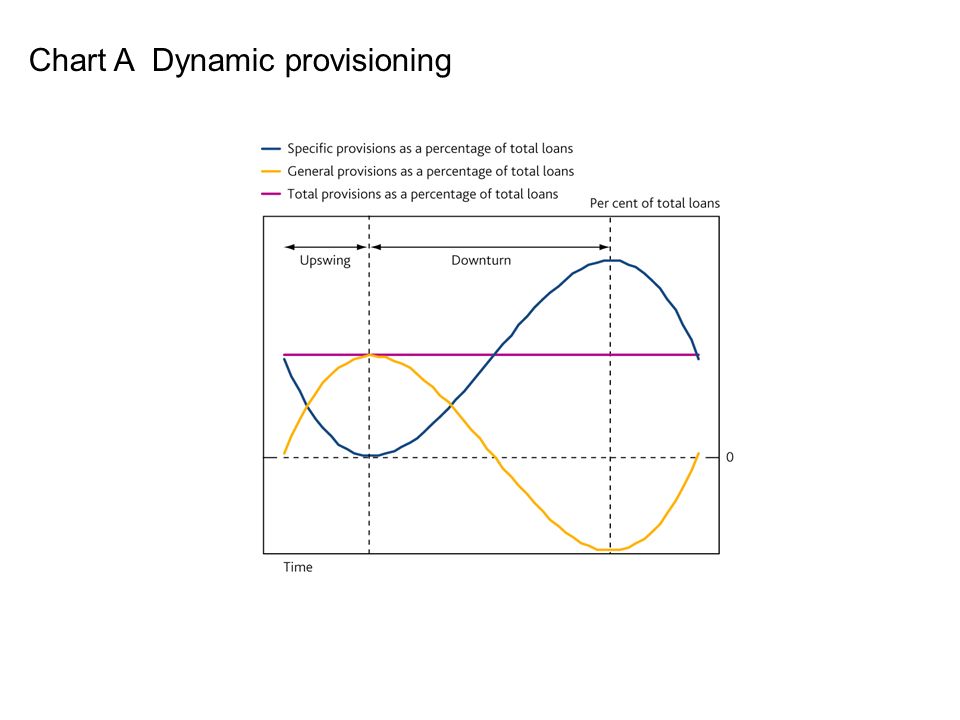 Chart A Dynamic provisioning

Specific provisions as a percentage of total loans
General provisions as a percentage of total loans
Total provisions as a percentage of total loans

Per cent of total loans

Upswing
Downturn

0

Time